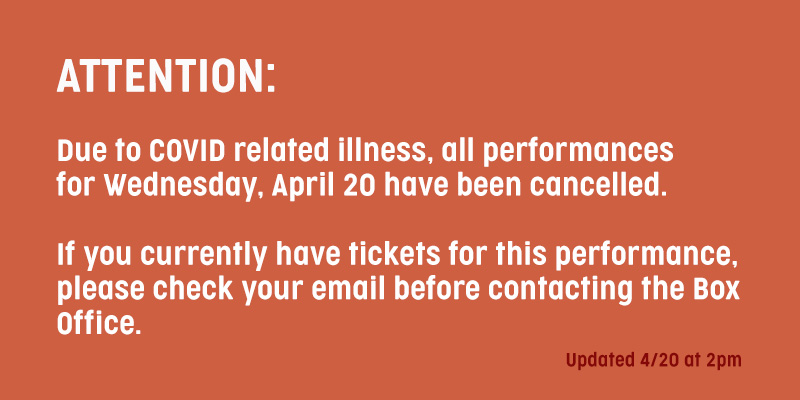 ATTENTION:

Due to COVID related illness, all performances for Wednesday, April 20 have been cancelled.

If you currently have tickets for this performance, please check your email before contacting the Box Office.

Updated 4/20 at 2pm